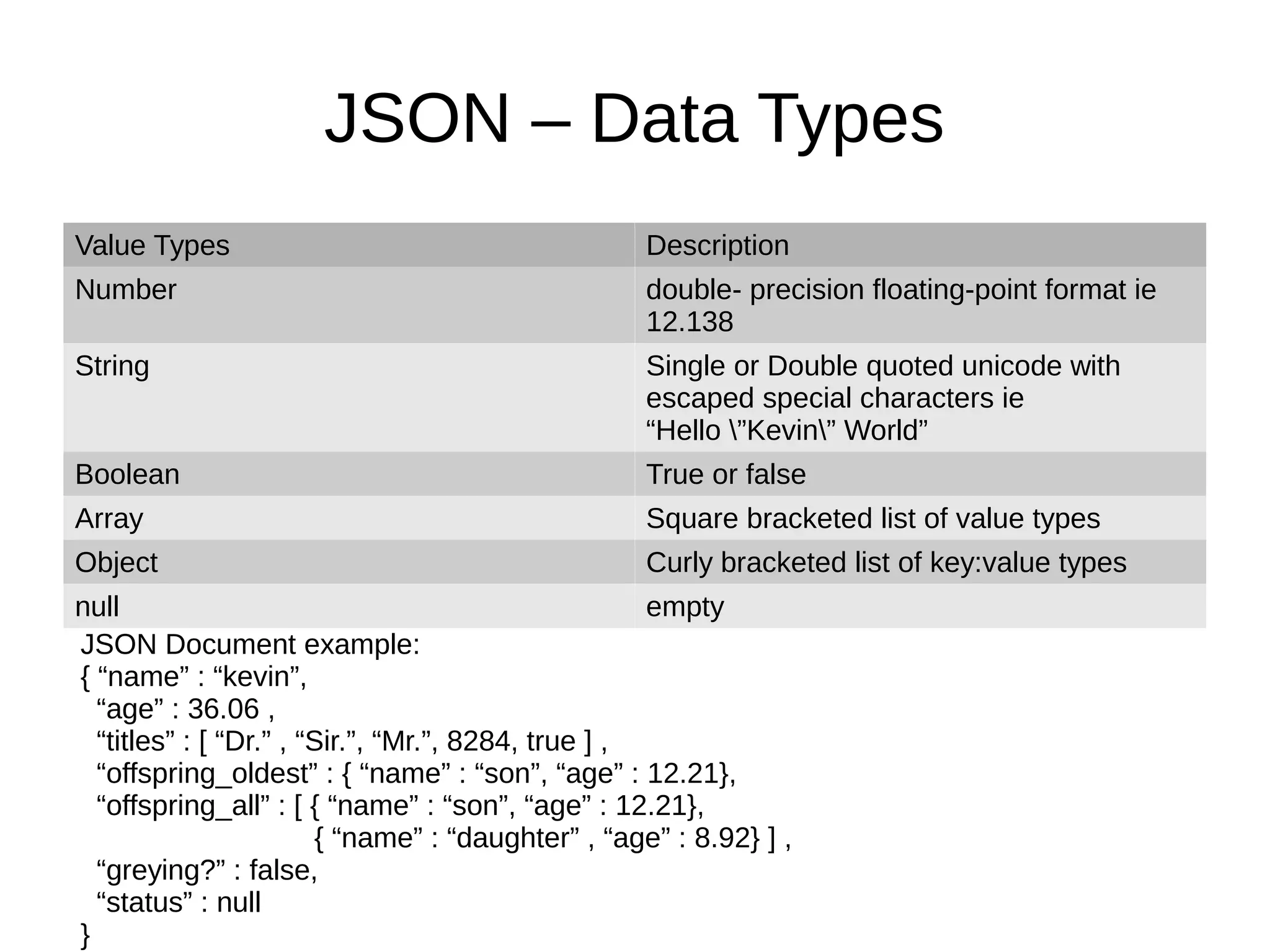 JSON – Data Types

| Value Types | Description |
|---|---|
| Number | double- precision floating-point format ie 12.138 |
| String | Single or Double quoted unicode with escaped special characters ie “Hello \”Kevin\” World” |
| Boolean | True or false |
| Array | Square bracketed list of value types |
| Object | Curly bracketed list of key:value types |
| null | empty |

JSON Document example:
{ “name” : “kevin”,
“age” : 36.06 ,
“titles” : [ “Dr.” , “Sir.”, “Mr.”, 8284, true ] ,
“offspring_oldest” : { “name” : “son”, “age” : 12.21},
“offspring_all” : [ { “name” : “son”, “age” : 12.21},
{ “name” : “daughter” , “age” : 8.92} ] ,
“greying?” : false,
“status” : null
}